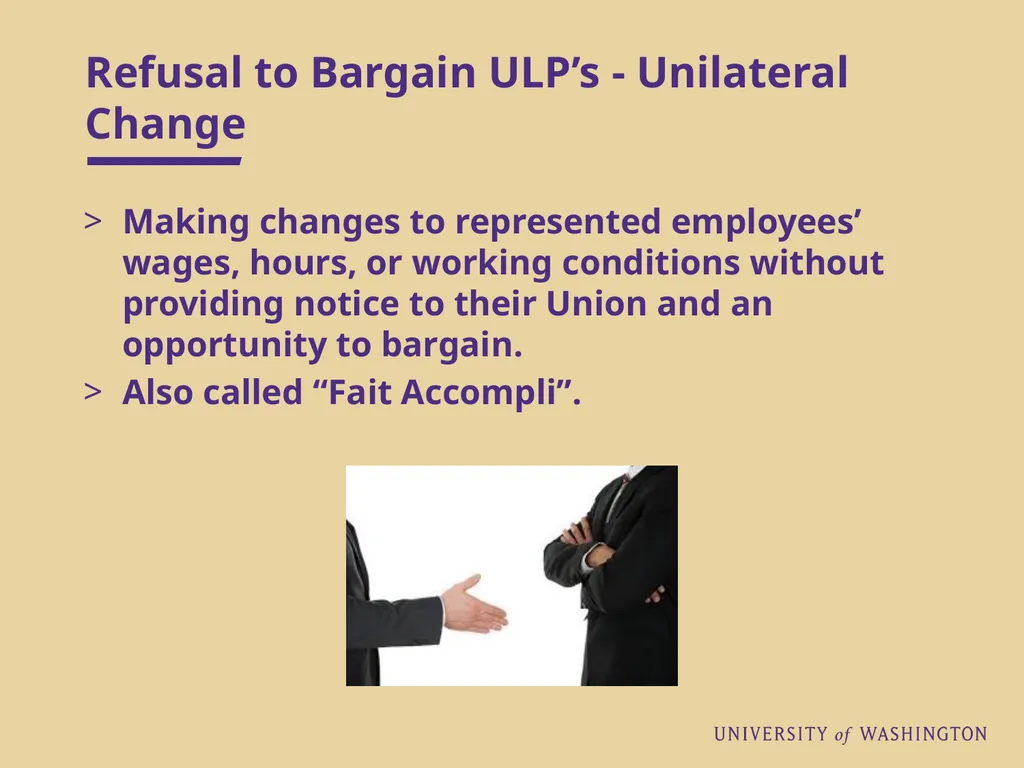 Refusal to Bargain ULP’s - Unilateral Change

> Making changes to represented employees’ wages, hours, or working conditions without providing notice to their Union and an opportunity to bargain.
> Also called “Fait Accompli”.

UNIVERSITY of WASHINGTON